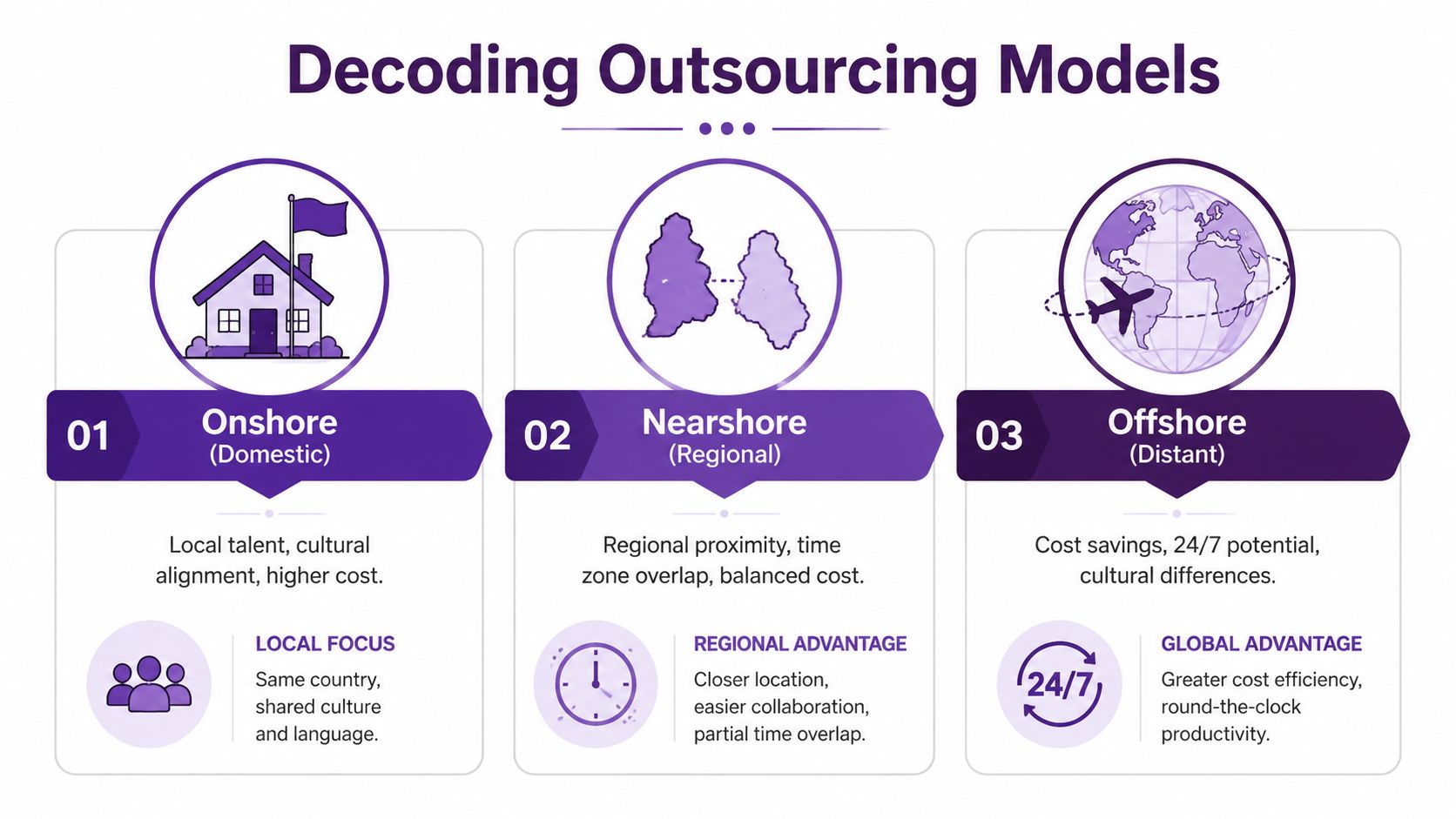 Decoding Outsourcing Models

01 Onshore (Domestic)

Local talent, cultural alignment, higher cost.

LOCAL FOCUS
Same country, shared culture and language.

02 Nearshore (Regional)

Regional proximity, time zone overlap, balanced cost.

REGIONAL ADVANTAGE
Closer location, easier collaboration, partial time overlap.

03 Offshore (Distant)

Cost savings, 24/7 potential, cultural differences.

24/7

GLOBAL ADVANTAGE
Greater cost efficiency, round-the-clock productivity.